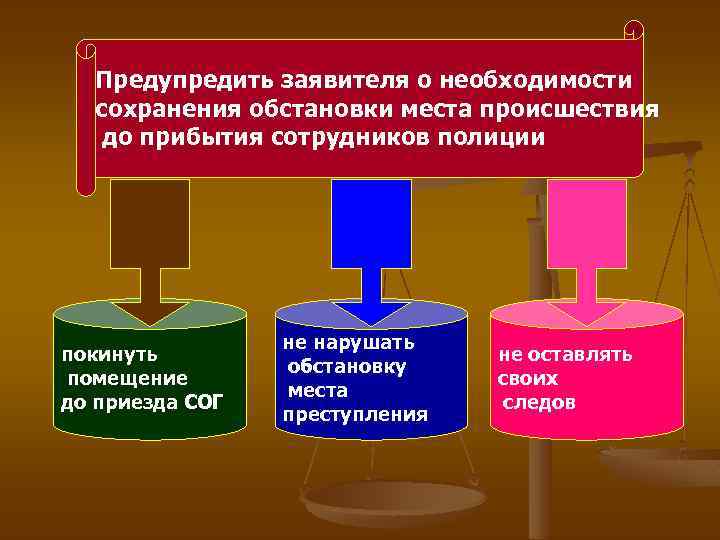 Предупредить заявителя о необходимости сохранения обстановки места происшествия до прибытия сотрудников полиции

покинуть помещение до приезда СОГ

не нарушать обстановку места преступления

не оставлять своих следов